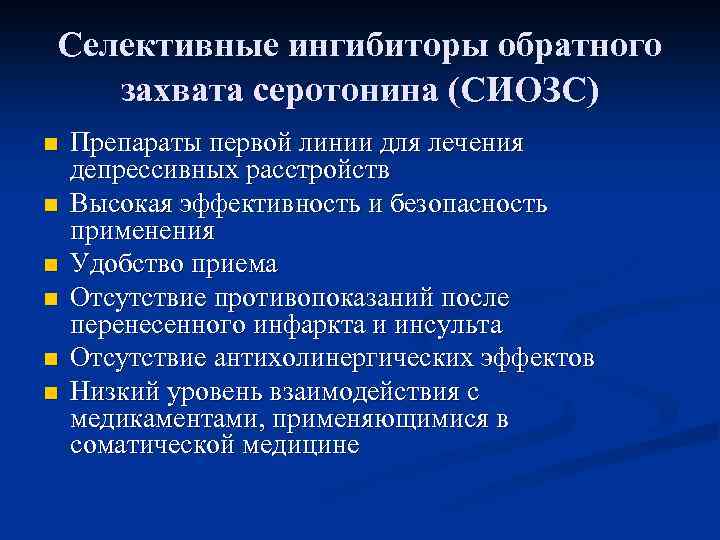 Селективные ингибиторы обратного захвата серотонина (СИОЗС)

- Препараты первой линии для лечения депрессивных расстройств
- Высокая эффективность и безопасность применения
- Удобство приема
- Отсутствие противопоказаний после перенесенного инфаркта и инсульта
- Отсутствие антихолинергических эффектов
- Низкий уровень взаимодействия с медикаментами, применяющимися в соматической медицине